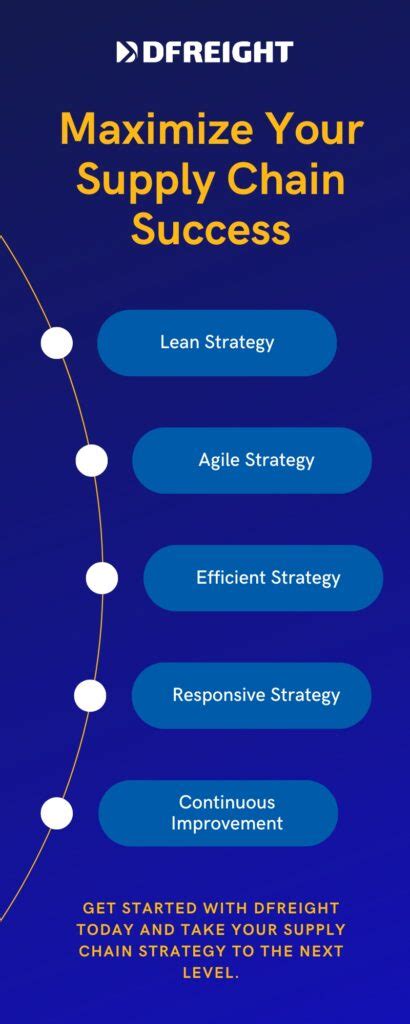 DFREIGHT

Maximize Your Supply Chain Success

Lean Strategy

Agile Strategy

Efficient Strategy

Responsive Strategy

Continuous Improvement

GET STARTED WITH DFREIGHT TODAY AND TAKE YOUR SUPPLY CHAIN STRATEGY TO THE NEXT LEVEL.